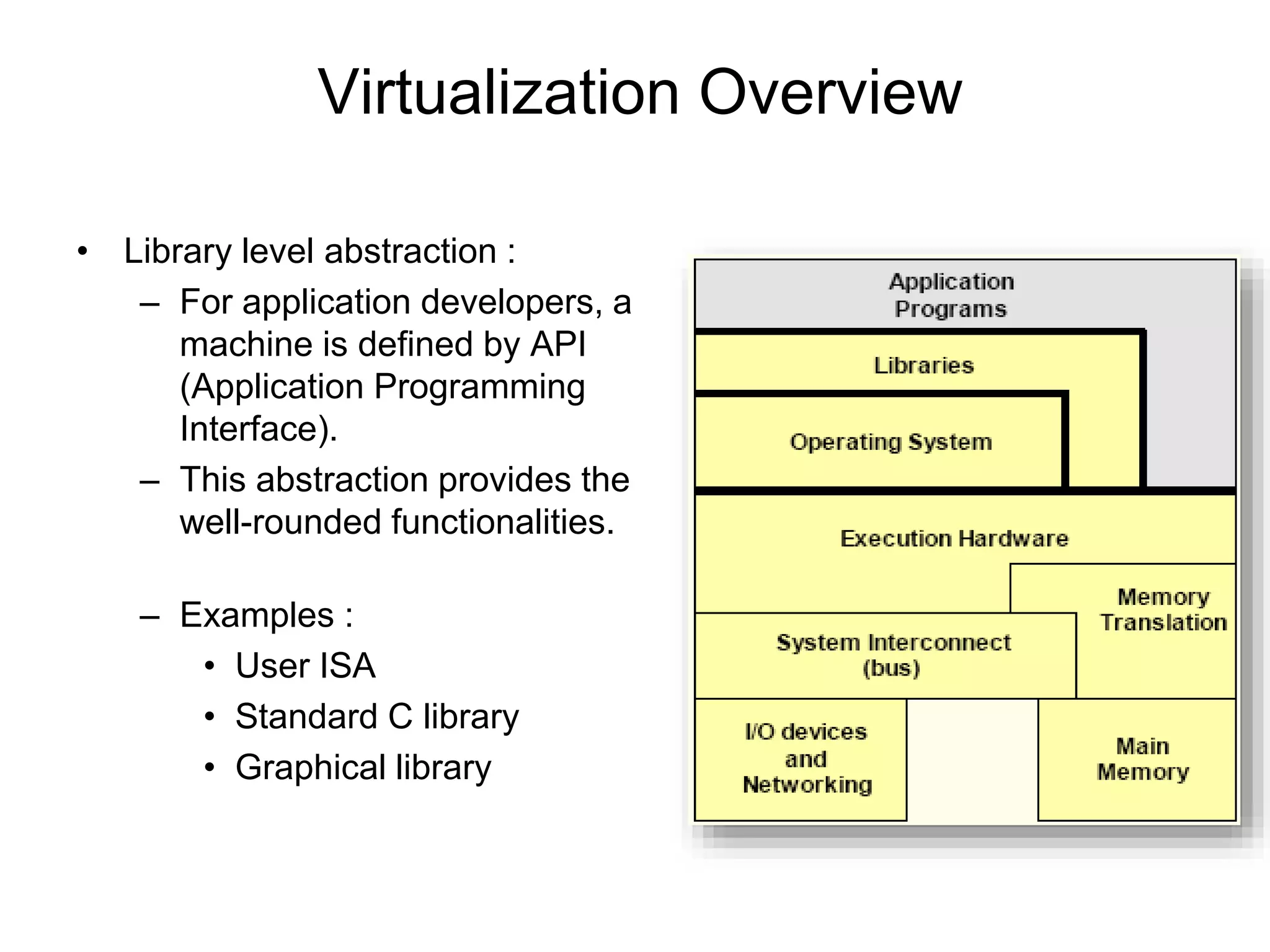 Virtualization Overview

• Library level abstraction :
  – For application developers, a machine is defined by API (Application Programming Interface).
  – This abstraction provides the well-rounded functionalities.

  – Examples :
    • User ISA
    • Standard C library
    • Graphical library

Application Programs

Libraries

Operating System

Execution Hardware

Memory Translation

System Interconnect (bus)

I/O devices and Networking

Main Memory